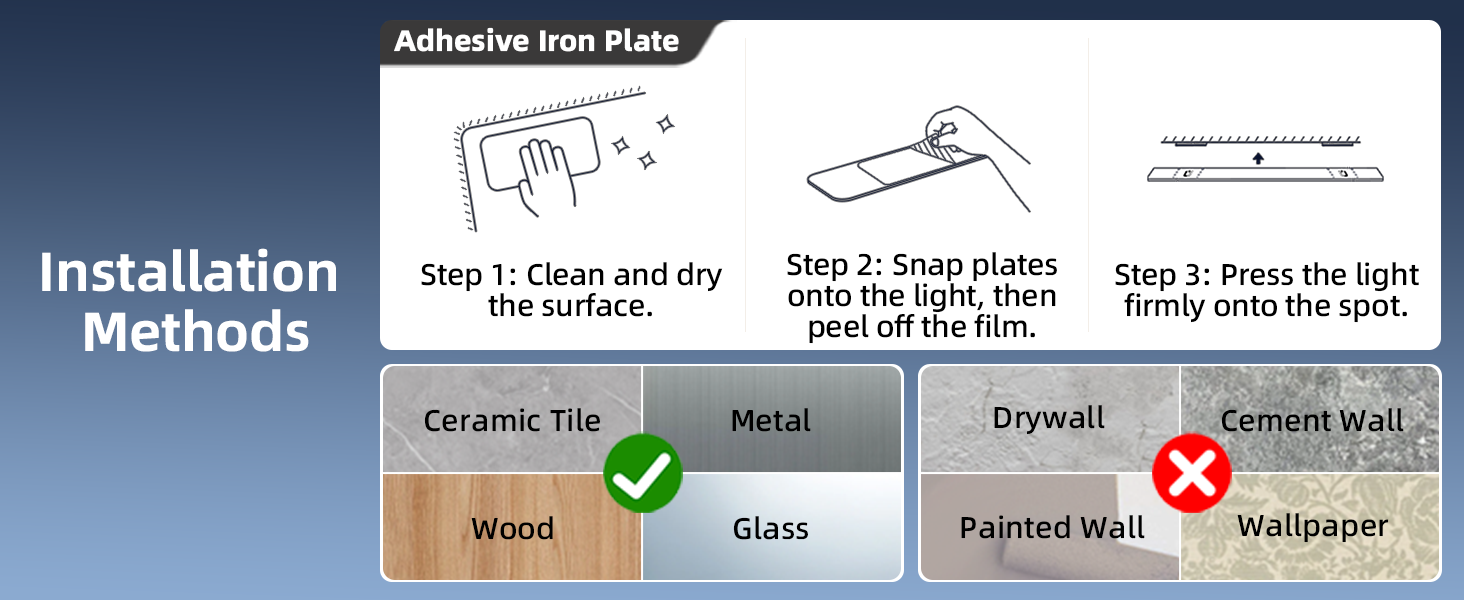 Installation Methods

Adhesive Iron Plate

Step 1: Clean and dry the surface.

Step 2: Snap plates onto the light, then peel off the film.

Step 3: Press the light firmly onto the spot.

Ceramic Tile
Metal
Wood
Glass

Drywall
Cement Wall
Painted Wall
Wallpaper